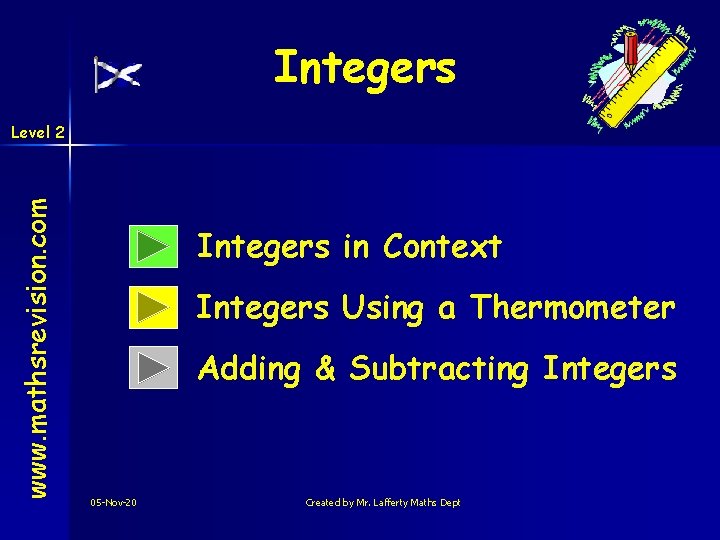 Integers

Level 2

www.mathsrevision.com

Integers in Context

Integers Using a Thermometer

Adding & Subtracting Integers

05-Nov-20

Created by Mr. Lafferty Maths Dept